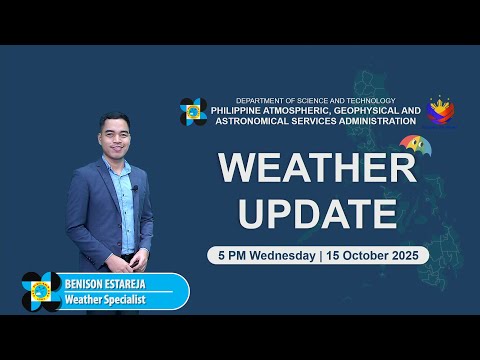 DEPARTMENT OF SCIENCE AND TECHNOLOGY
PHILIPPINE ATMOSPHERIC, GEOPHYSICAL AND ASTRONOMICAL SERVICES ADMINISTRATION

WEATHER UPDATE

5 PM Wednesday | 15 October 2025

BENISON ESTAREJA
Weather Specialist